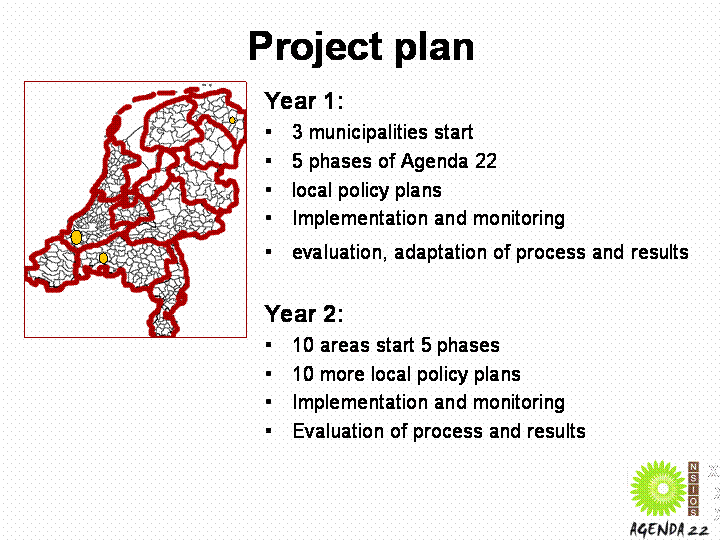 Project plan

Year 1:
▪ 3 municipalities start
▪ 5 phases of Agenda 22
▪ local policy plans
▪ Implementation and monitoring
▪ evaluation, adaptation of process and results

Year 2:
▪ 10 areas start 5 phases
▪ 10 more local policy plans
▪ Implementation and monitoring
▪ Evaluation of process and results

NSIOS
AGENDA 22